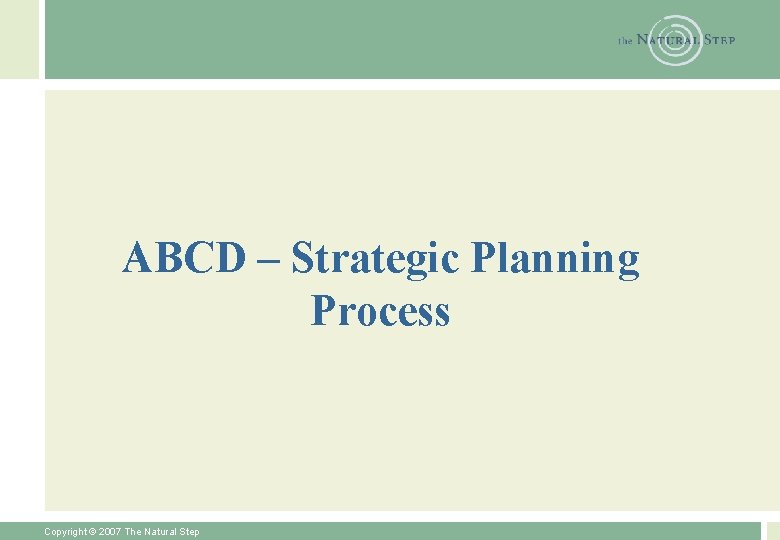 the NATURAL STEP

ABCD – Strategic Planning Process

Copyright © 2007 The Natural Step